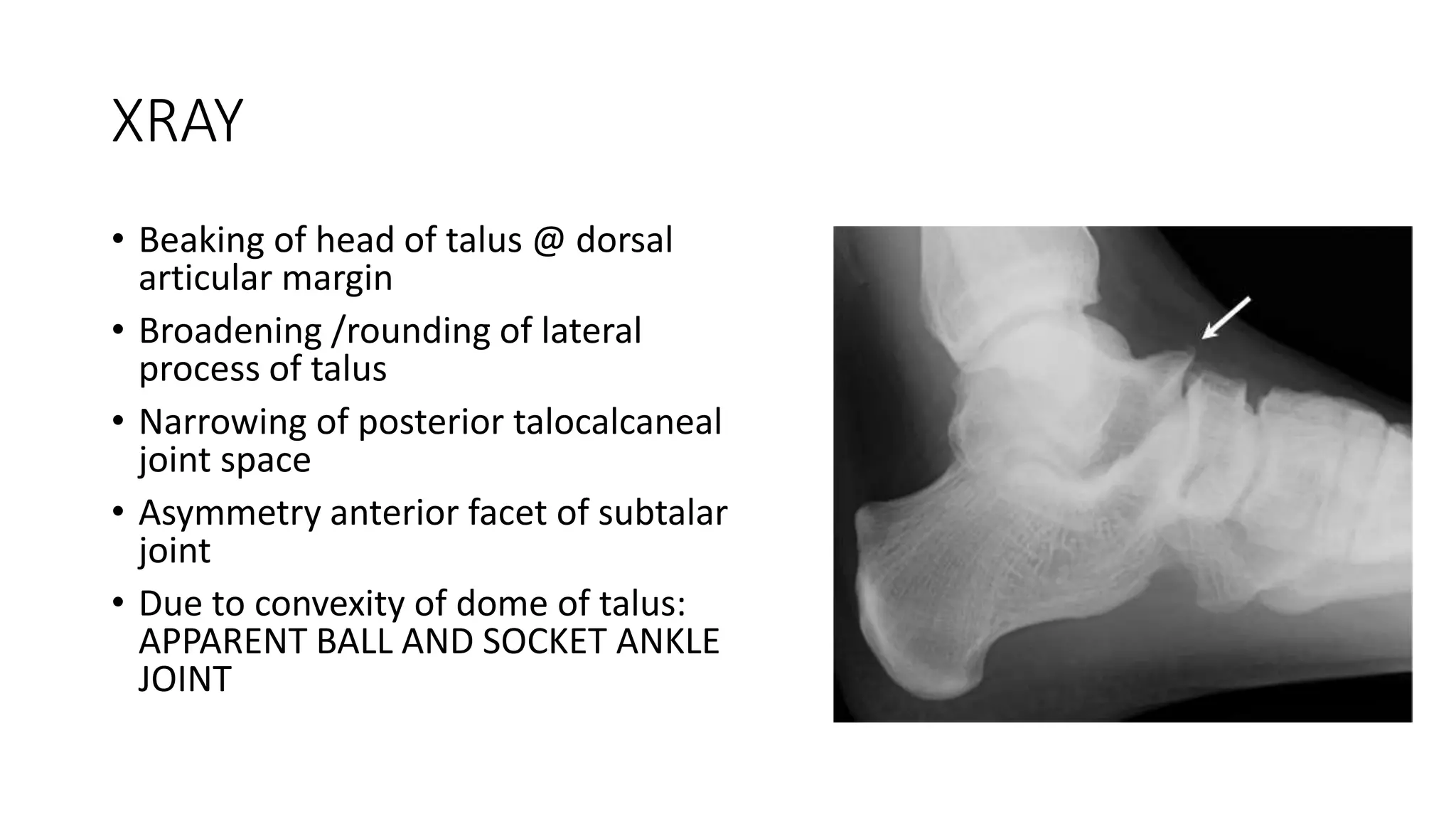 XRAY

• Beaking of head of talus @ dorsal articular margin
• Broadening /rounding of lateral process of talus
• Narrowing of posterior talocalcaneal joint space
• Asymmetry anterior facet of subtalar joint
• Due to convexity of dome of talus: APPARENT BALL AND SOCKET ANKLE JOINT